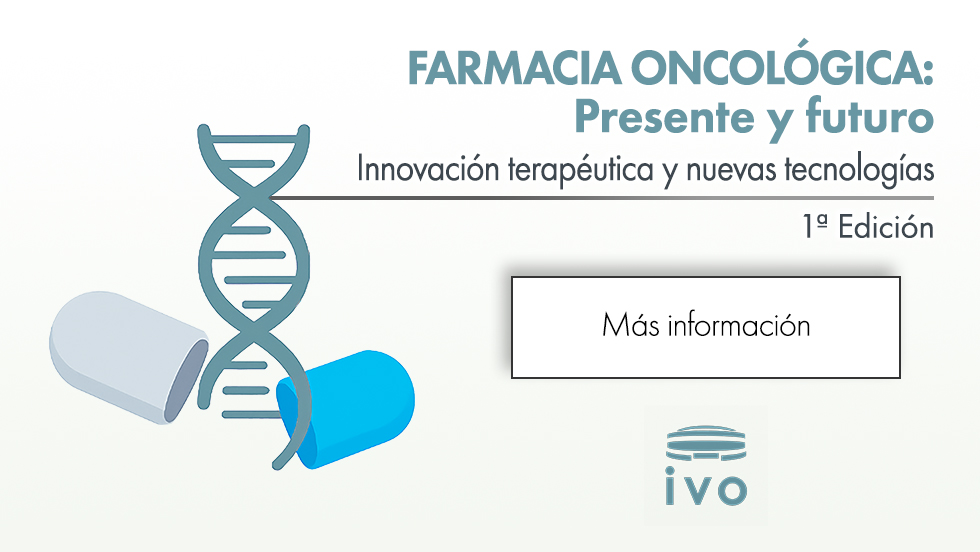 FARMACIA ONCOLÓGICA:
Presente y futuro

Innovación terapéutica y nuevas tecnologías

1ª Edición

Más información

IVO